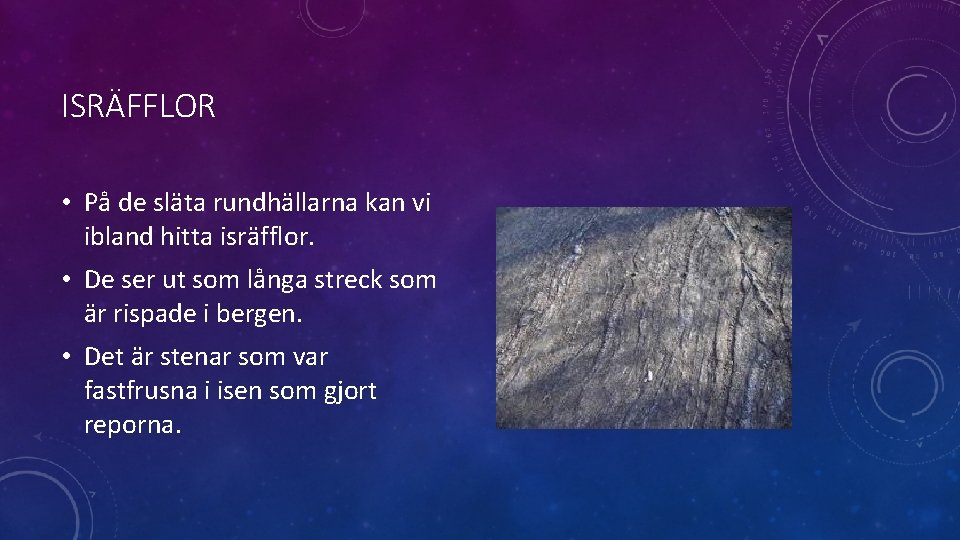 ISRÄFFLOR

• På de släta rundhällarna kan vi ibland hitta isräfflor.

• De ser ut som långa streck som är rispade i bergen.

• Det är stenar som var fastfrusna i isen som gjort reporna.